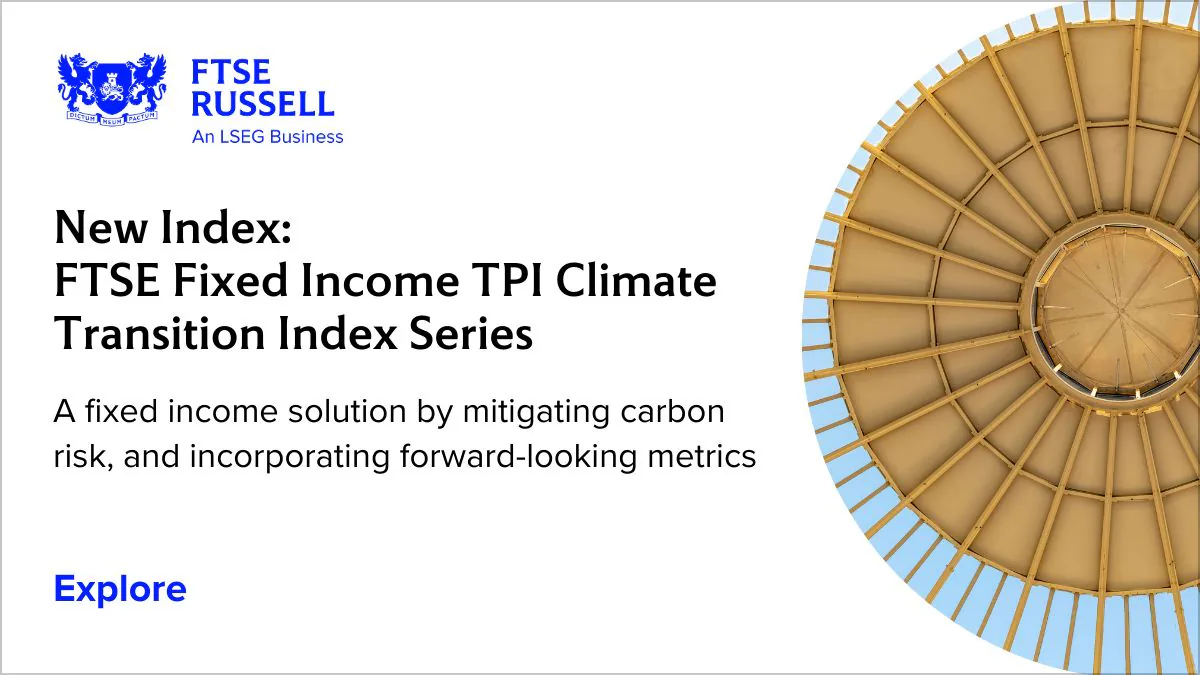 DICTUM MEUM PACTUM

FTSE RUSSELL
An LSEG Business

New Index:
FTSE Fixed Income TPI Climate Transition Index Series

A fixed income solution by mitigating carbon risk, and incorporating forward-looking metrics

Explore